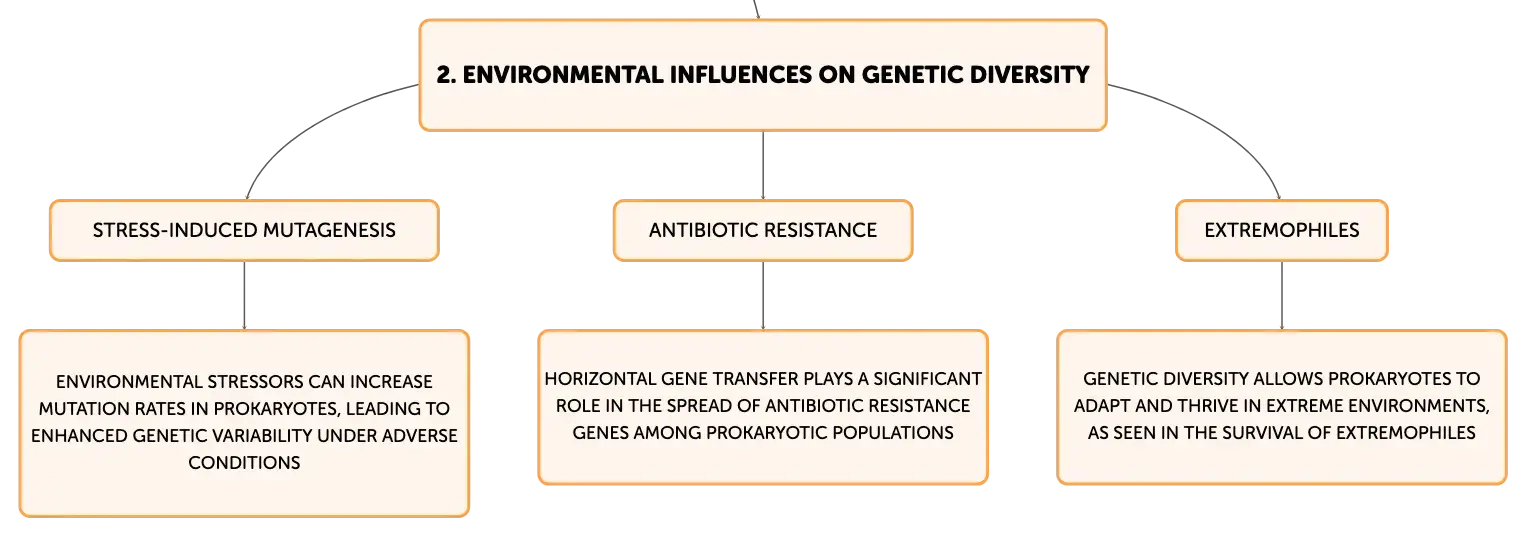 2. ENVIRONMENTAL INFLUENCES ON GENETIC DIVERSITY

STRESS-INDUCED MUTAGENESIS

ENVIRONMENTAL STRESSORS CAN INCREASE MUTATION RATES IN PROKARYOTES, LEADING TO ENHANCED GENETIC VARIABILITY UNDER ADVERSE CONDITIONS

ANTIBIOTIC RESISTANCE

HORIZONTAL GENE TRANSFER PLAYS A SIGNIFICANT ROLE IN THE SPREAD OF ANTIBIOTIC RESISTANCE GENES AMONG PROKARYOTIC POPULATIONS

EXTREMOPHILES

GENETIC DIVERSITY ALLOWS PROKARYOTES TO ADAPT AND THRIVE IN EXTREME ENVIRONMENTS, AS SEEN IN THE SURVIVAL OF EXTREMOPHILES